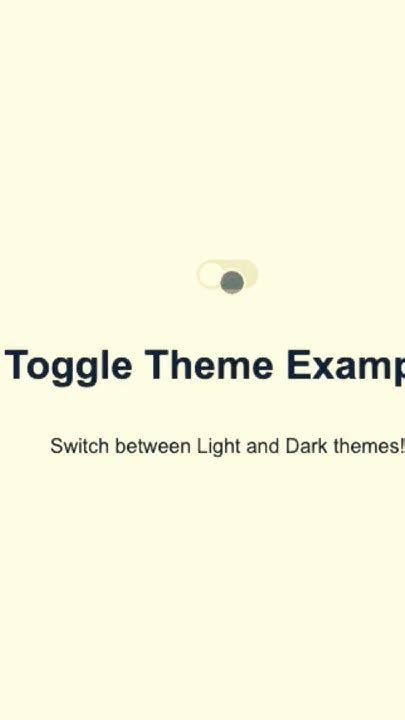 Toggle Theme Examp

Switch between Light and Dark themes!